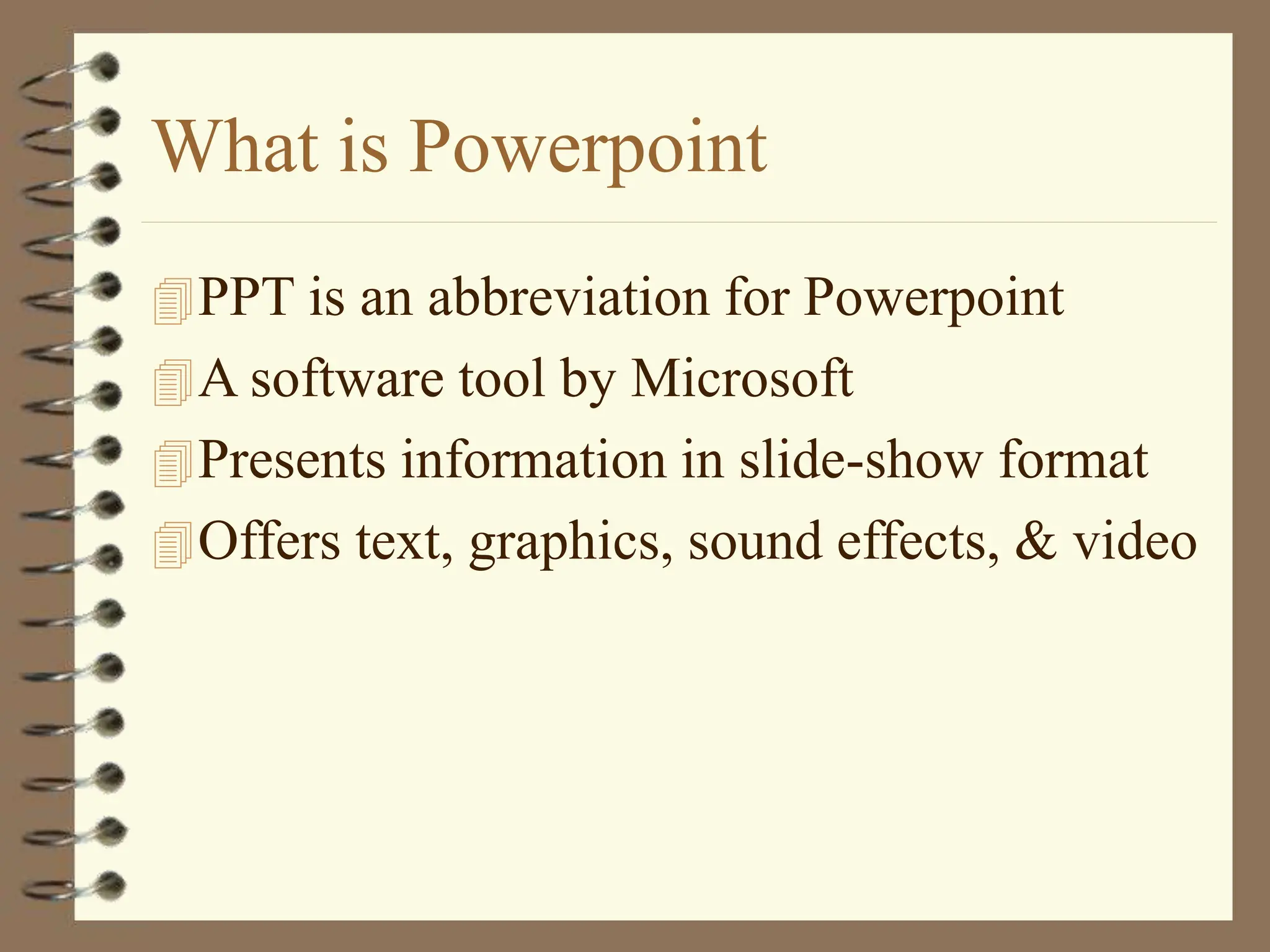 What is Powerpoint

PPT is an abbreviation for Powerpoint

A software tool by Microsoft

Presents information in slide-show format

Offers text, graphics, sound effects, & video